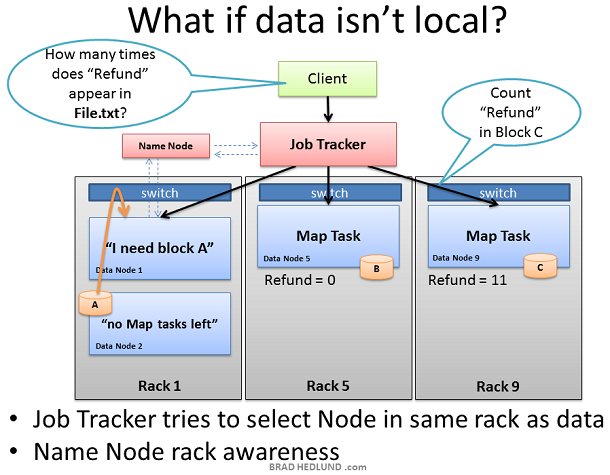 What if data isn't local?

How many times does "Refund" appear in File.txt?

Client

Count "Refund" in Block C

Name Node

Job Tracker

switch

"I need block A"

Data Node 1

A

"no Map tasks left"

Data Node 2

Rack 1

switch

Map Task

Data Node 5

B

Refund = 0

Rack 5

switch

Map Task

Data Node 9

C

Refund = 11

Rack 9

• Job Tracker tries to select Node in same rack as data
• Name Node rack awareness

BRAD HEDLUND .com